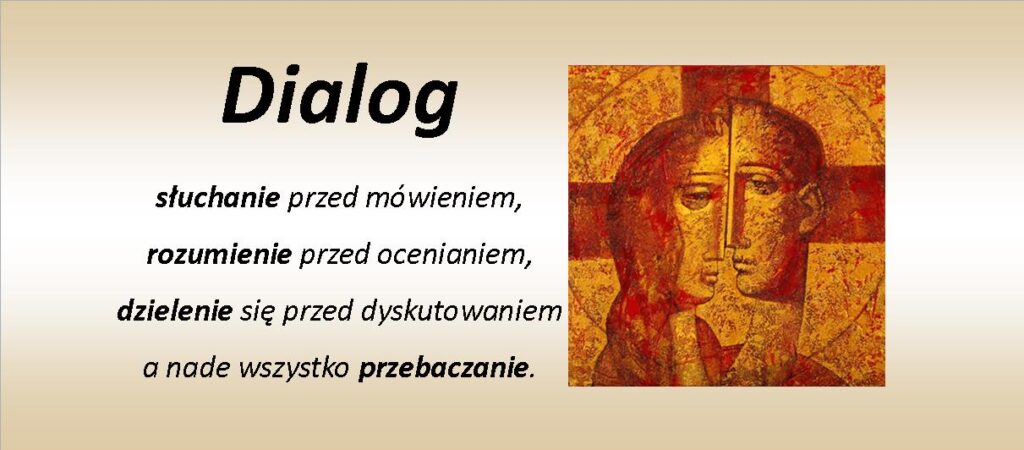 Dialog

słuchanie przed mówieniem,

rozumienie przed ocenianiem,

dzielenie się przed dyskutowaniem

a nade wszystko przebaczanie.